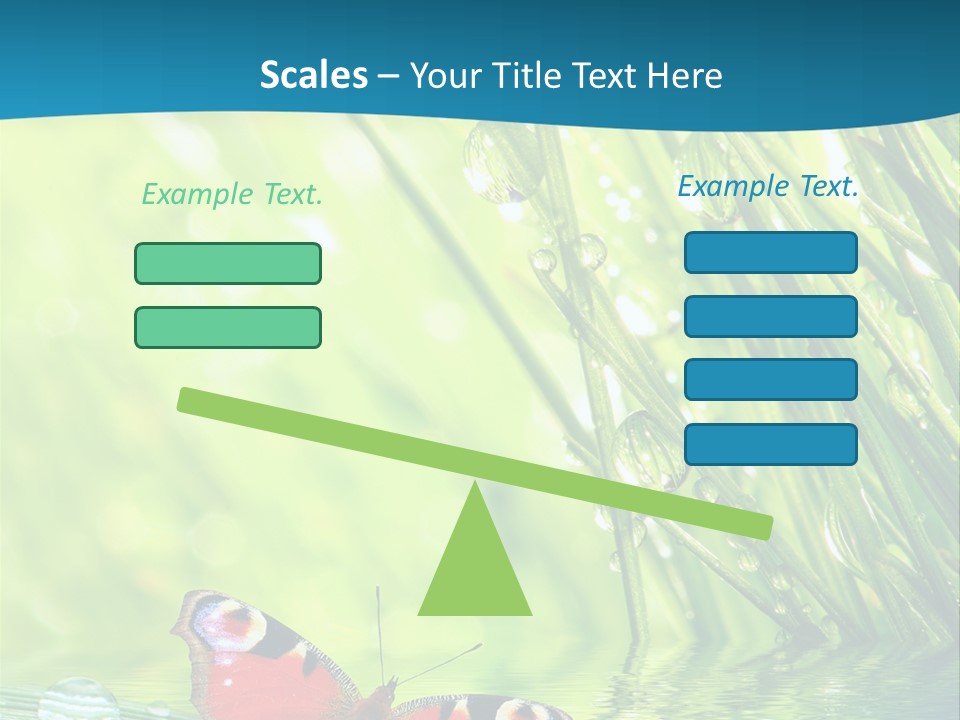 Scales – Your Title Text Here

Example Text.

Example Text.